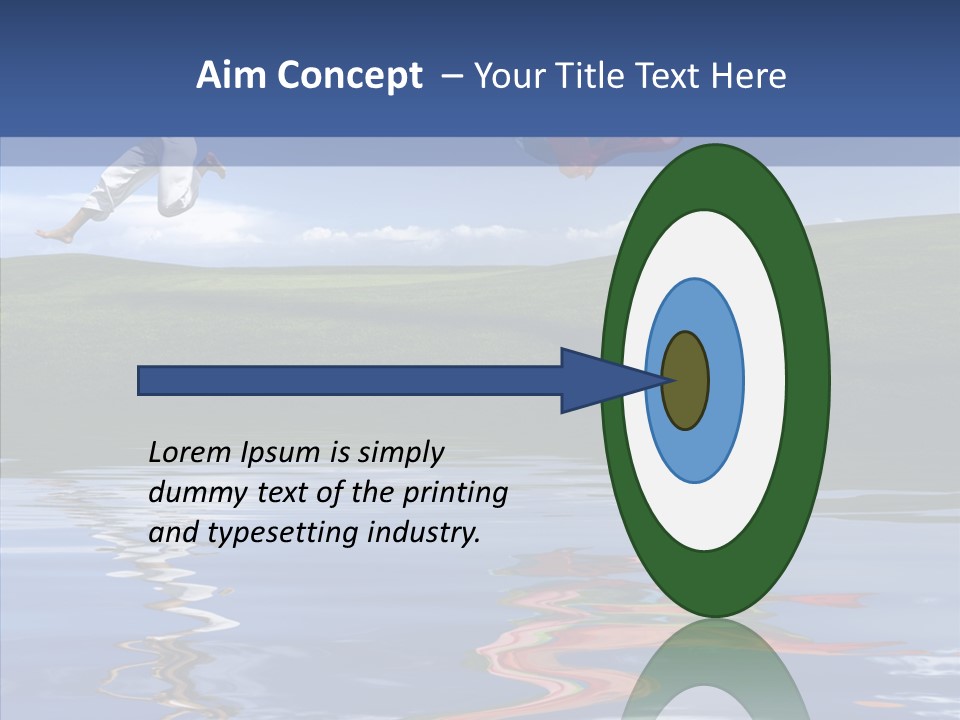 Aim Concept – Your Title Text Here

Lorem Ipsum is simply dummy text of the printing and typesetting industry.